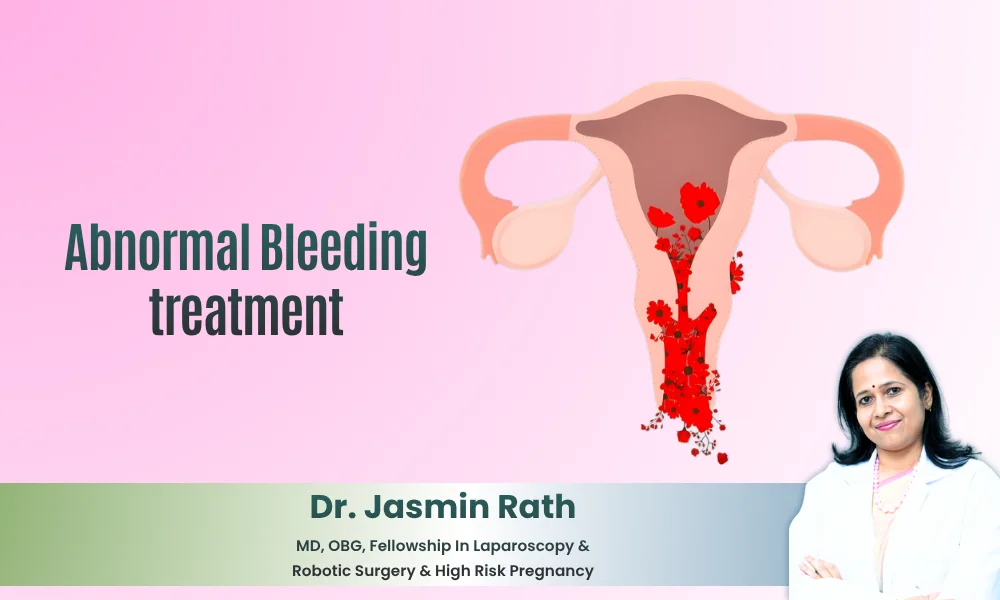 Abnormal Bleeding treatment

Dr. Jasmin Rath

MD, OBG, Fellowship In Laparoscopy & Robotic Surgery & High Risk Pregnancy